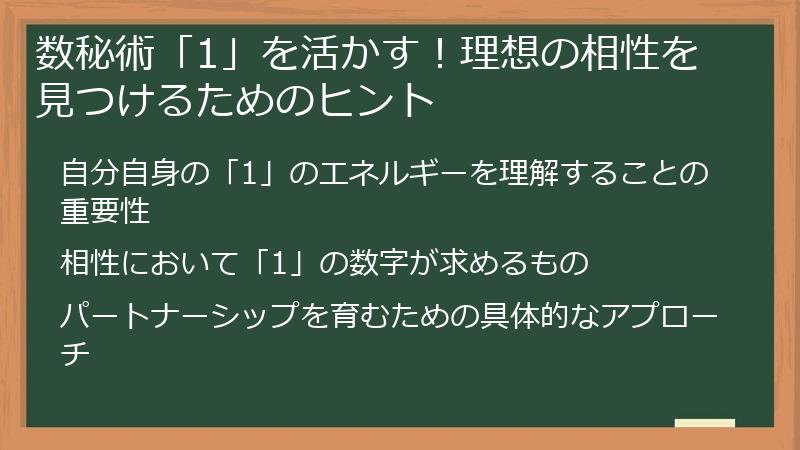 数秘術「1」を活かす！理想の相性を見つけるためのヒント

自分自身の「1」のエネルギーを理解することの重要性

相性において「1」の数字が求めるもの

パートナーシップを育むための具体的なアプローチ